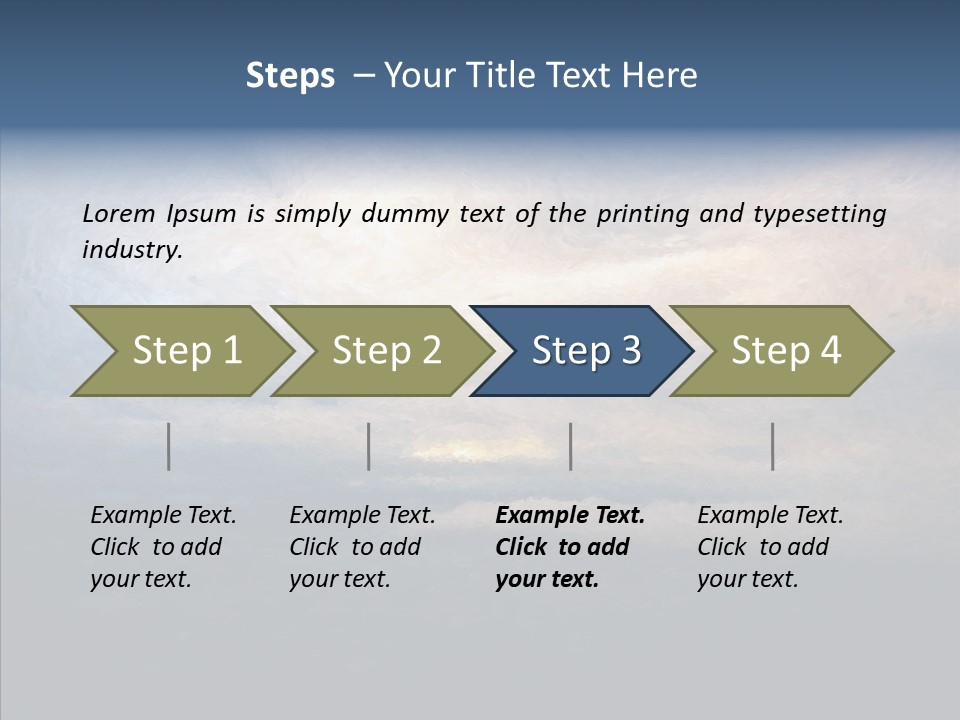 Steps – Your Title Text Here

Lorem Ipsum is simply dummy text of the printing and typesetting industry.

Step 1

Step 2

Step 3

Step 4

Example Text. Click to add your text.

Example Text. Click to add your text.

Example Text. Click to add your text.

Example Text. Click to add your text.